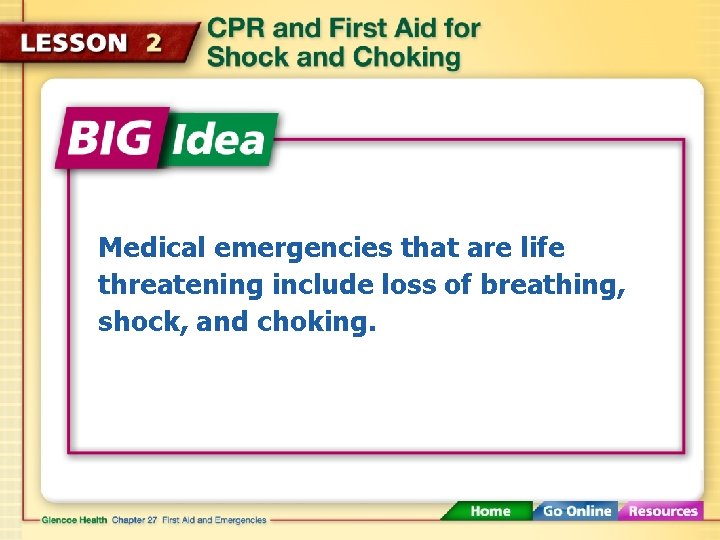 LESSON 2 CPR and First Aid for Shock and Choking

BIG Idea

Medical emergencies that are life threatening include loss of breathing, shock, and choking.

Glencoe Health Chapter 27 First Aid and Emergencies

Home Go Online Resources